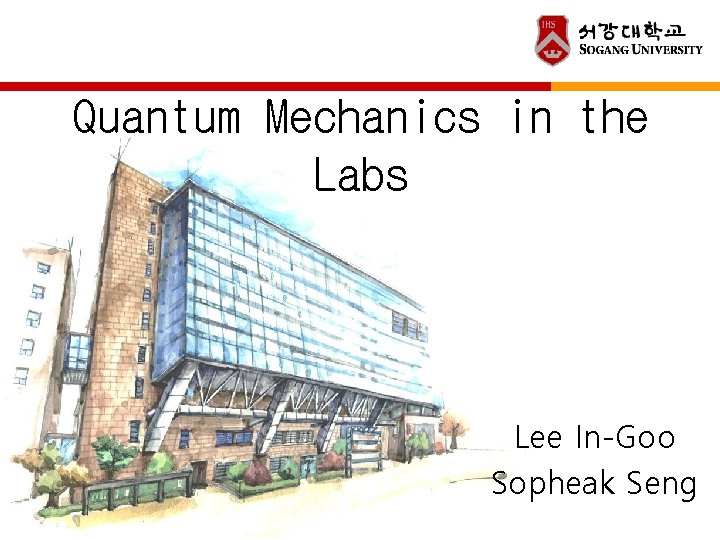 IHS 서강대학교 SOGANG UNIVERSITY

Quantum Mechanics in the Labs

Lee In-Goo
Sopheak Seng